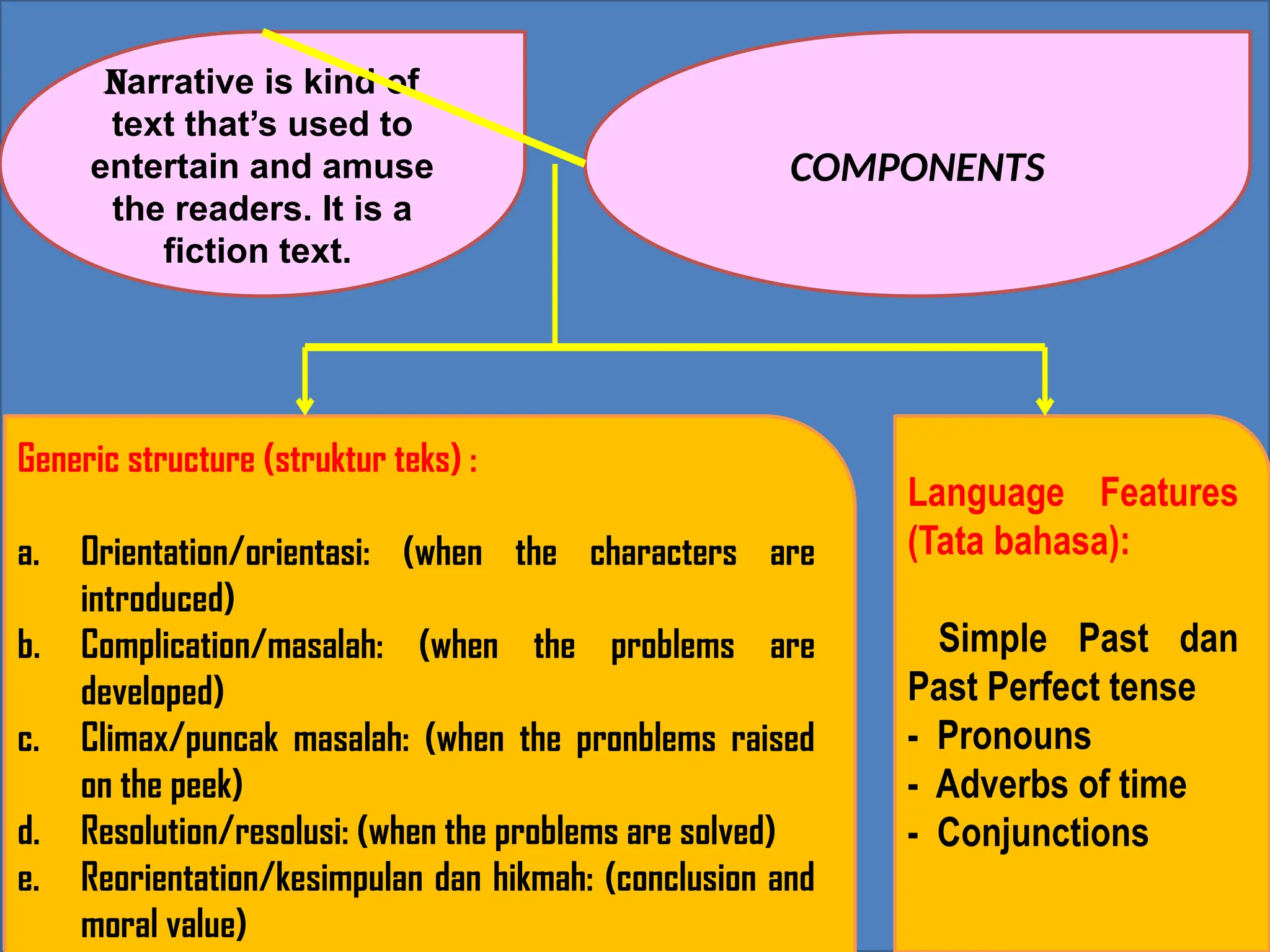 Narrative is kind of text that's used to entertain and amuse the readers. It is a fiction text.

COMPONENTS

Generic structure (struktur teks) :

a. Orientation/orientasi: (when the characters are introduced)
b. Complication/masalah: (when the problems are developed)
c. Climax/puncak masalah: (when the pronblems raised on the peek)
d. Resolution/resolusi: (when the problems are solved)
e. Reorientation/kesimpulan dan hikmah: (conclusion and moral value)

Language Features (Tata bahasa):

Simple Past dan Past Perfect tense
- Pronouns
- Adverbs of time
- Conjunctions